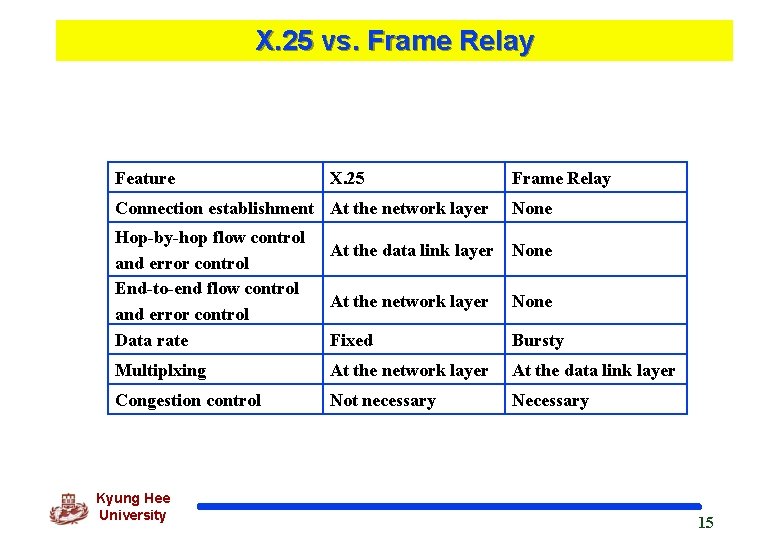 X.25 vs. Frame Relay

| Feature | X.25 | Frame Relay |
|---|---|---|
| Connection establishment | At the network layer | None |
| Hop-by-hop flow control and error control | At the data link layer | None |
| End-to-end flow control and error control | At the network layer | None |
| Data rate | Fixed | Bursty |
| Multiplxing | At the network layer | At the data link layer |
| Congestion control | Not necessary | Necessary |

Kyung Hee University

15